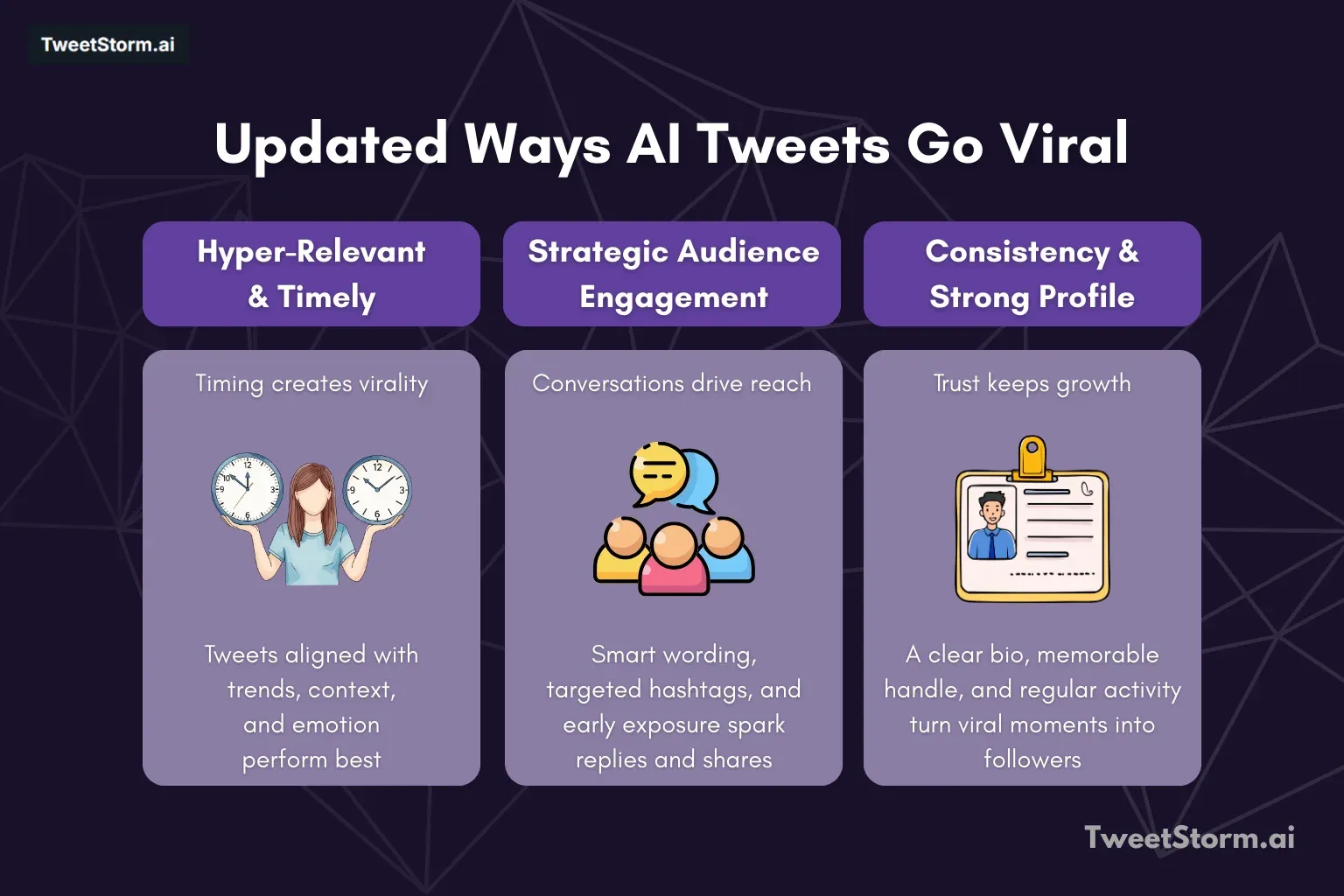 TweetStorm.ai

Updated Ways AI Tweets Go Viral

Hyper-Relevant & Timely

Timing creates virality

Tweets aligned with trends, context, and emotion perform best

Strategic Audience Engagement

Conversations drive reach

Smart wording, targeted hashtags, and early exposure spark replies and shares

Consistency & Strong Profile

Trust keeps growth

A clear bio, memorable handle, and regular activity turn viral moments into followers

TweetStorm.ai